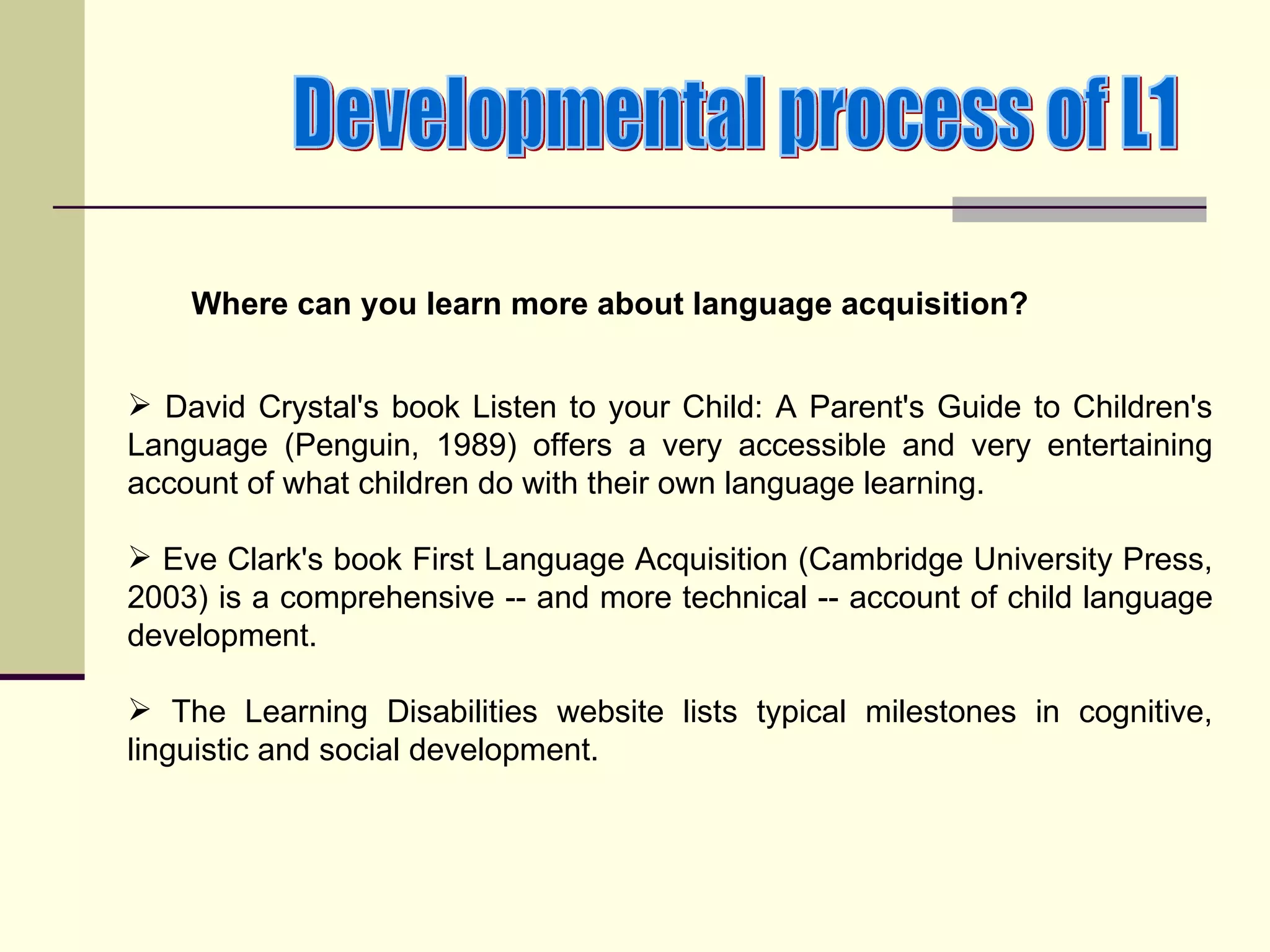 Developmental process of L1

Where can you learn more about language acquisition?

➢ David Crystal's book Listen to your Child: A Parent's Guide to Children's Language (Penguin, 1989) offers a very accessible and very entertaining account of what children do with their own language learning.

➢ Eve Clark's book First Language Acquisition (Cambridge University Press, 2003) is a comprehensive -- and more technical -- account of child language development.

➢ The Learning Disabilities website lists typical milestones in cognitive, linguistic and social development.